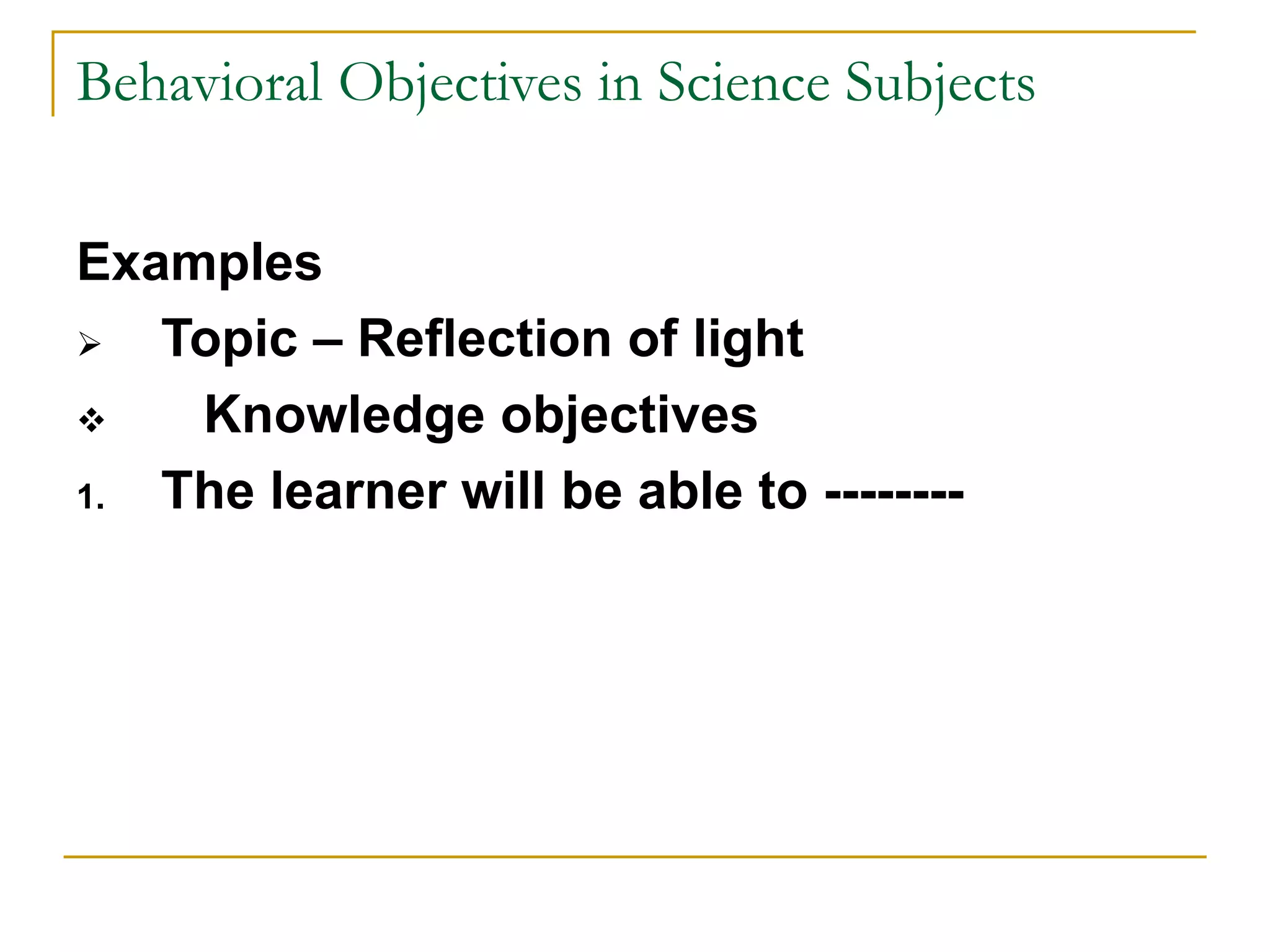 Behavioral Objectives in Science Subjects

Examples

➢ Topic – Reflection of light

❖ Knowledge objectives

1. The learner will be able to --------